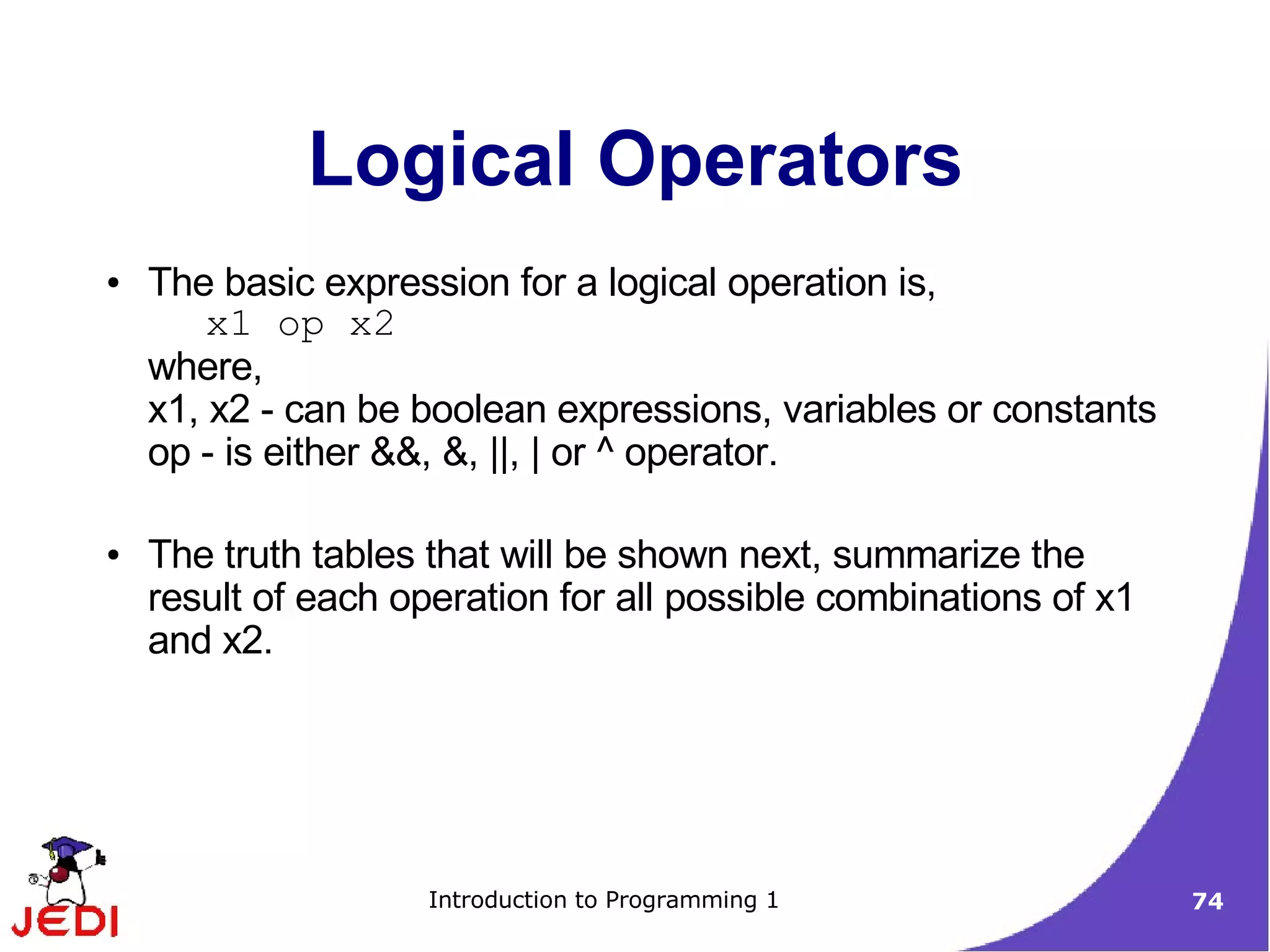 Logical Operators

• The basic expression for a logical operation is,
x1 op x2
where,
x1, x2 - can be boolean expressions, variables or constants
op - is either &&, &, ||, | or ^ operator.

• The truth tables that will be shown next, summarize the result of each operation for all possible combinations of x1 and x2.

JEDI

Introduction to Programming 1

74